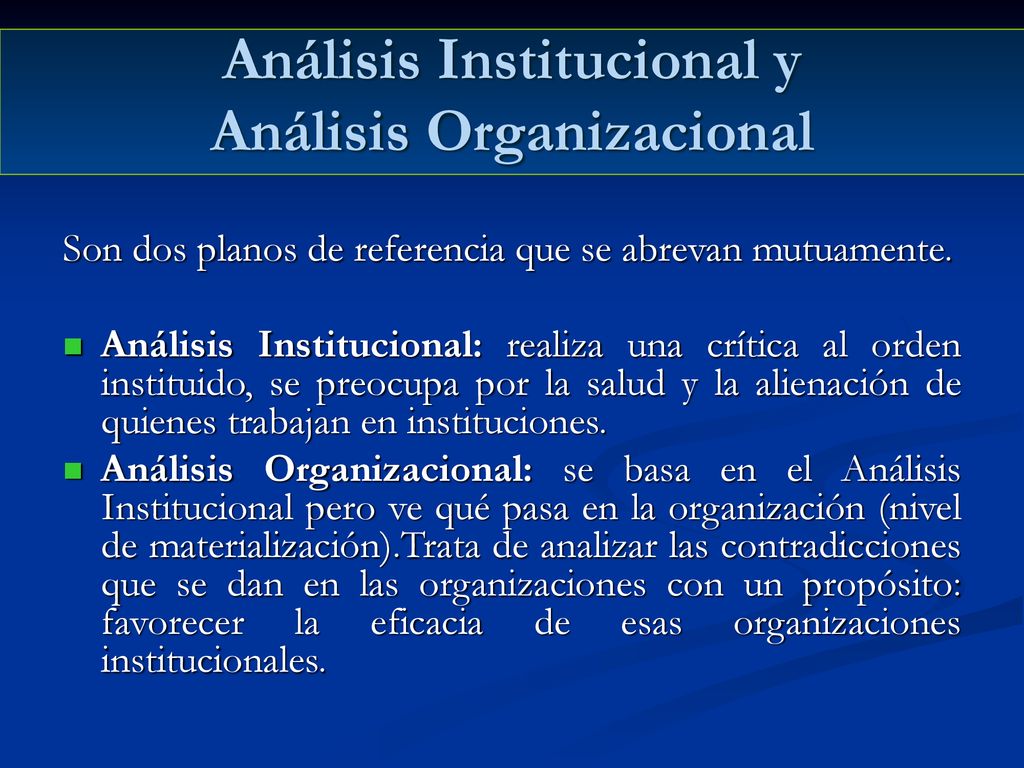 Análisis Institucional y Análisis Organizacional

Son dos planos de referencia que se abrevan mutuamente.

Análisis Institucional: realiza una crítica al orden instituido, se preocupa por la salud y la alienación de quienes trabajan en instituciones.

Análisis Organizacional: se basa en el Análisis Institucional pero ve qué pasa en la organización (nivel de materialización).Trata de analizar las contradicciones que se dan en las organizaciones con un propósito: favorecer la eficacia de esas organizaciones institucionales.